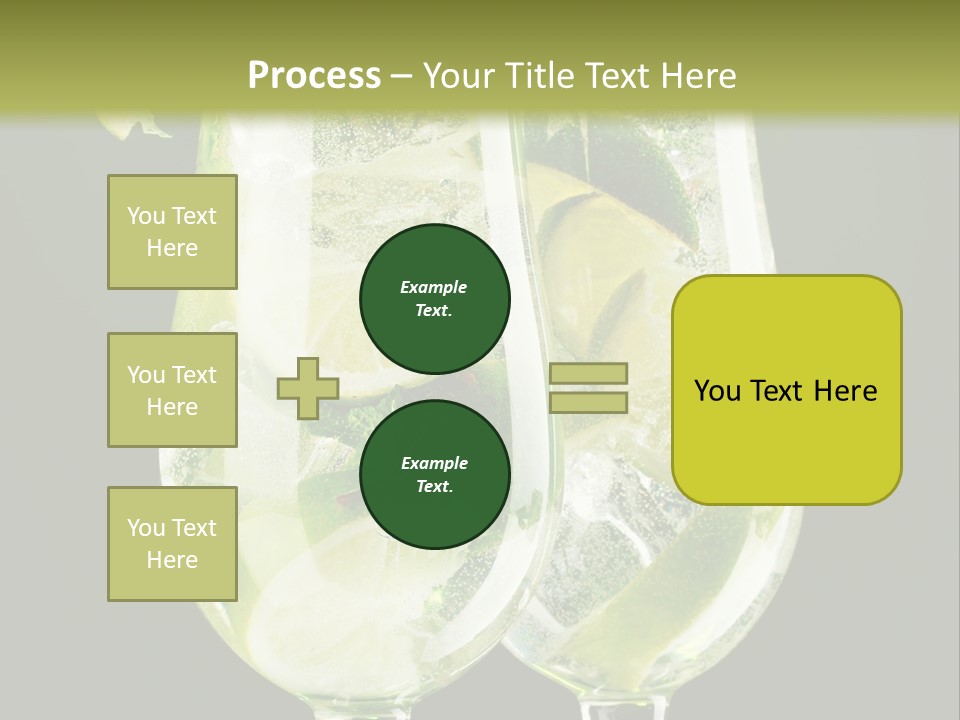 Process – Your Title Text Here

You Text Here

You Text Here

You Text Here

Example Text.

Example Text.

You Text Here